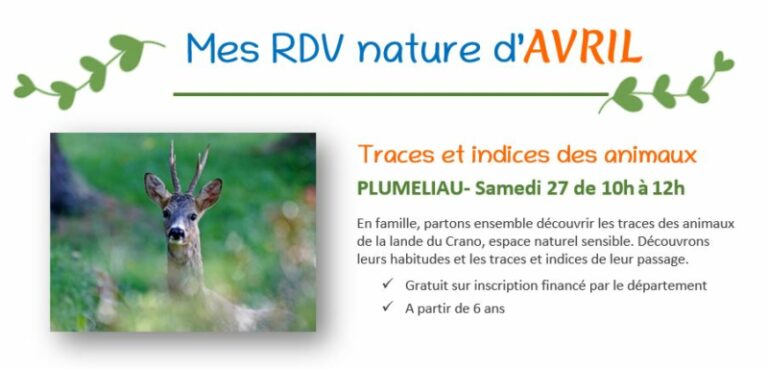 Mes RDV nature d'AVRIL

Traces et indices des animaux

PLUMELIAU- Samedi 27 de 10h à 12h

En famille, partons ensemble découvrir les traces des animaux de la lande du Crano, espace naturel sensible. Découvrons leurs habitudes et les traces et indices de leur passage.

✓ Gratuit sur inscription financé par le département

✓ A partir de 6 ans